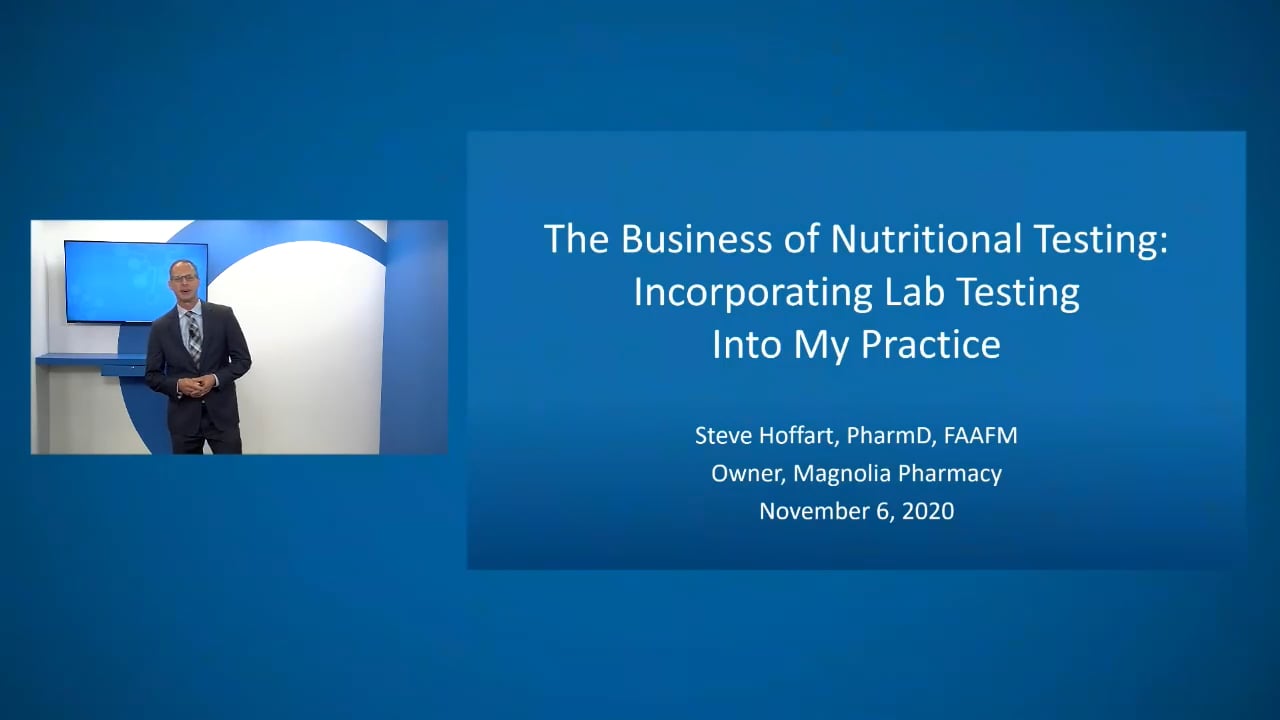 The Business of Nutritional Testing: Incorporating Lab Testing Into My Practice

Steve Hoffart, PharmD, FAAFM
Owner, Magnolia Pharmacy
November 6, 2020